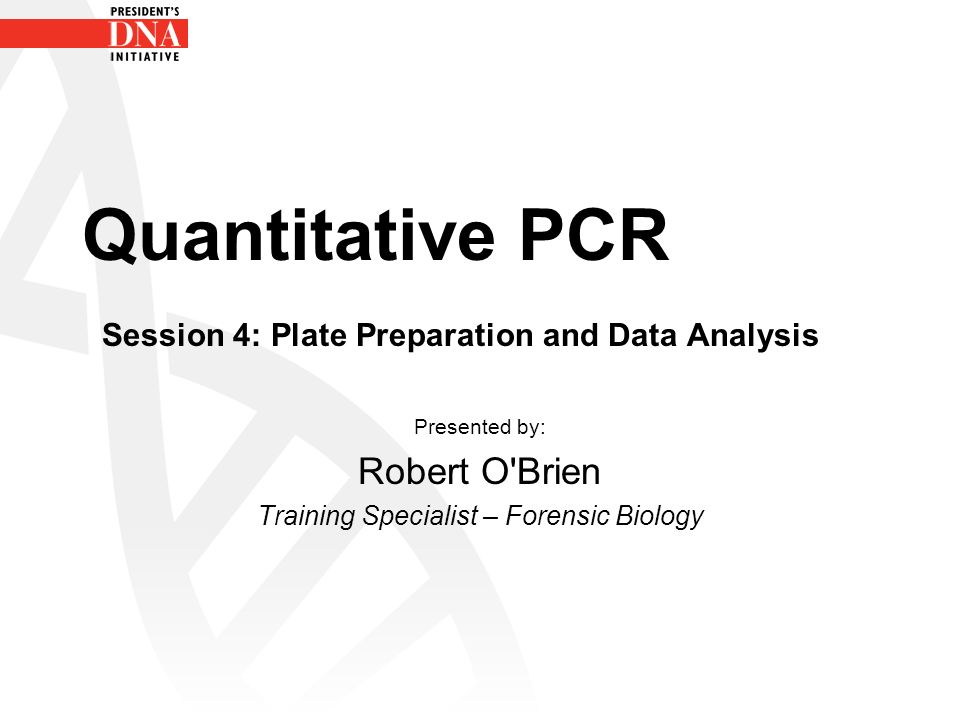 PRESIDENT'S
DNA
INITIATIVE

Quantitative PCR

Session 4: Plate Preparation and Data Analysis

Presented by:

Robert O'Brien

Training Specialist – Forensic Biology